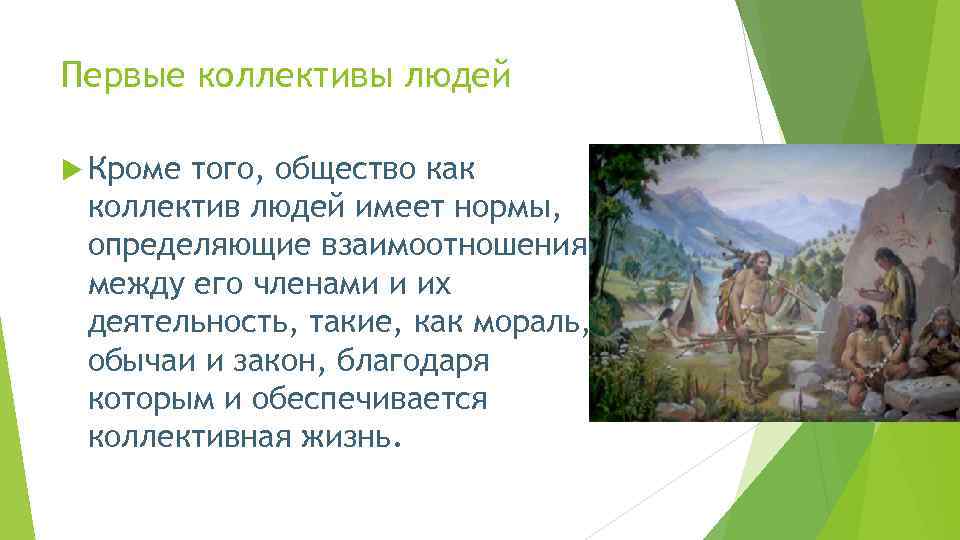 Первые коллективы людей

Кроме того, общество как коллектив людей имеет нормы, определяющие взаимоотношения между его членами и их деятельность, такие, как мораль, обычаи и закон, благодаря которым и обеспечивается коллективная жизнь.